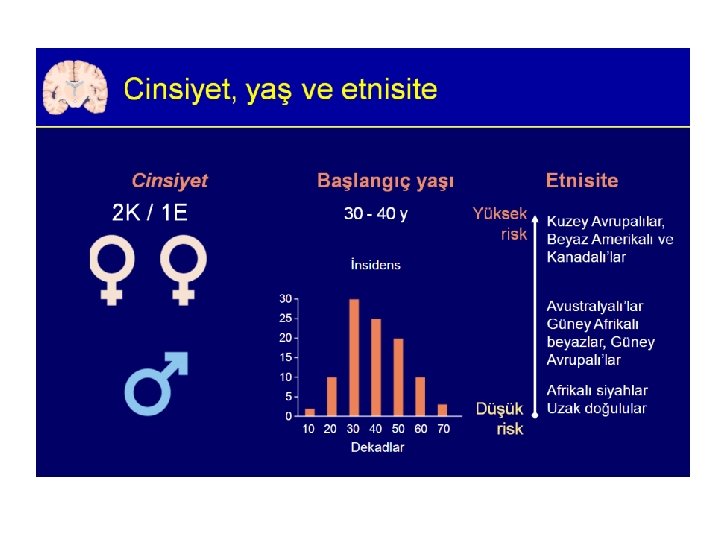 Cinsiyet, yaş ve etnisite

Cinsiyet
2K / 1E

Başlangıç yaşı
30 - 40 y

İnsidens

30
25
20
15
10
5
0
10 20 30 40 50 60 70
Dekadlar

Etnisite

Yüksek risk

Kuzey Avrupalılar, Beyaz Amerikalı ve Kanadalı'lar

Avustralyalı'lar Güney Afrikalı beyazlar, Güney Avrupalı'lar

Afrikalı siyahlar Uzak doğulular

Düşük risk